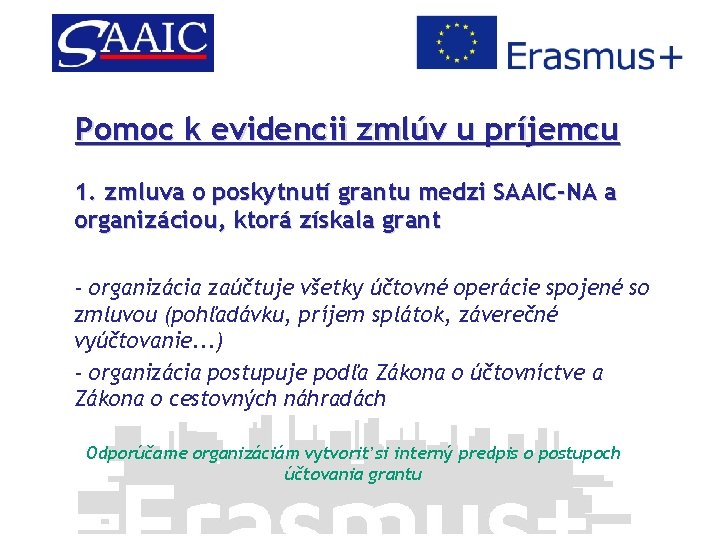 SAAIC

Erasmus+

Pomoc k evidencii zmlúv u príjemcu

1. zmluva o poskytnutí grantu medzi SAAIC-NA a organizáciou, ktorá získala grant

- organizácia zaúčtuje všetky účtovné operácie spojené so zmluvou (pohľadávku, príjem splátok, záverečné vyúčtovanie...)

- organizácia postupuje podľa Zákona o účtovníctve a Zákona o cestovných náhradách

Odporúčame organizáciám vytvoriť si interný predpis o postupoch účtovania grantu

Erasmus+